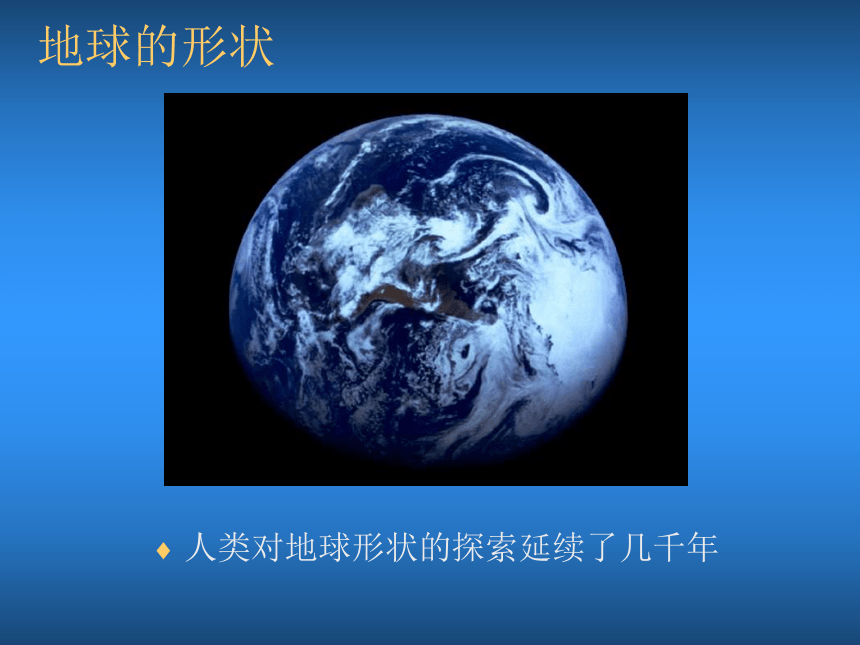 地球的形状

♦ 人类对地球形状的探索延续了几千年